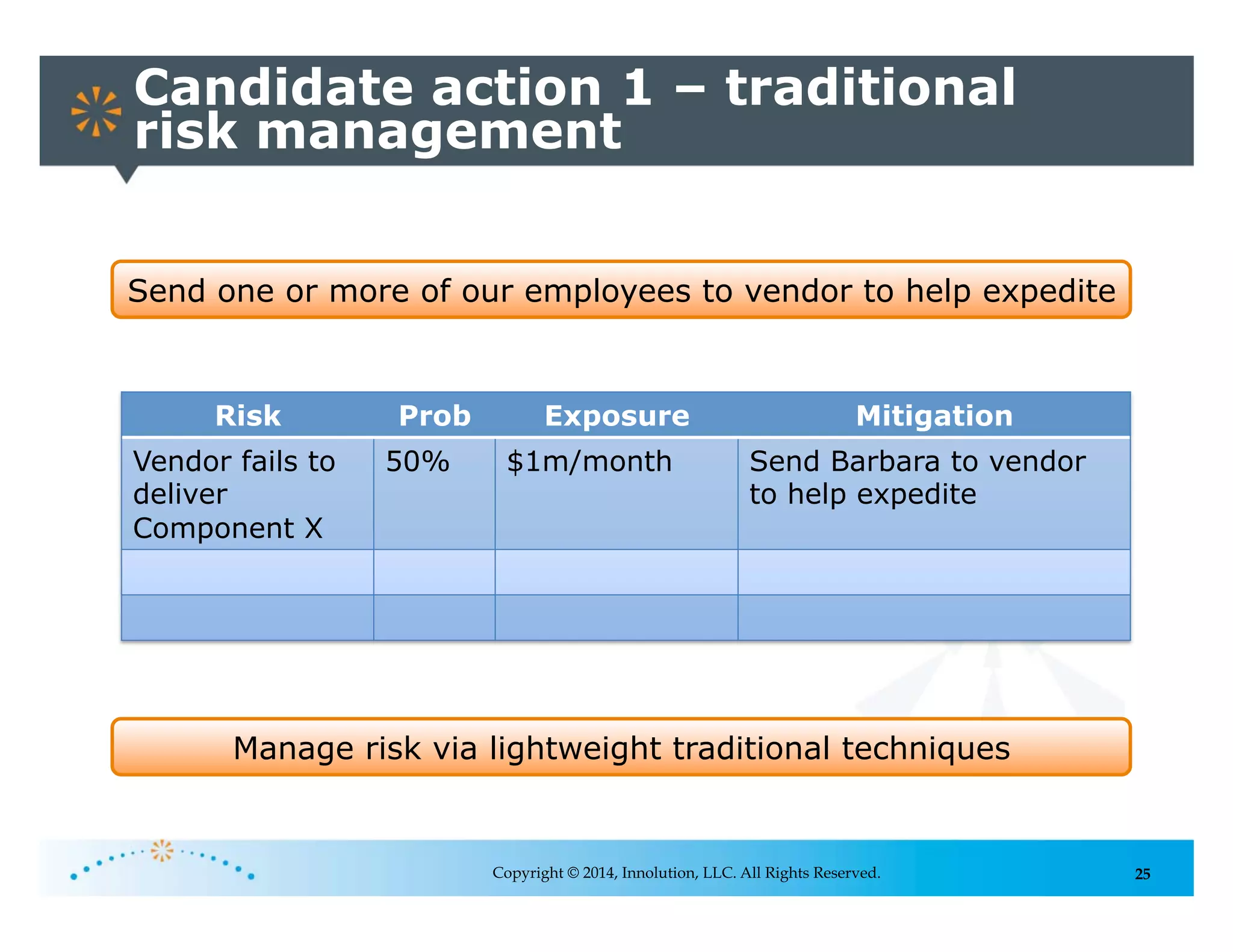 Candidate action 1 – traditional risk management

Send one or more of our employees to vendor to help expedite

| Risk | Prob | Exposure | Mitigation |
|---|---|---|---|
| Vendor fails to deliver Component X | 50% | \$1m/month | Send Barbara to vendor to help expedite |
| | | | |
| | | | |

Manage risk via lightweight traditional techniques

Copyright © 2014, Innolution, LLC. All Rights Reserved.

25